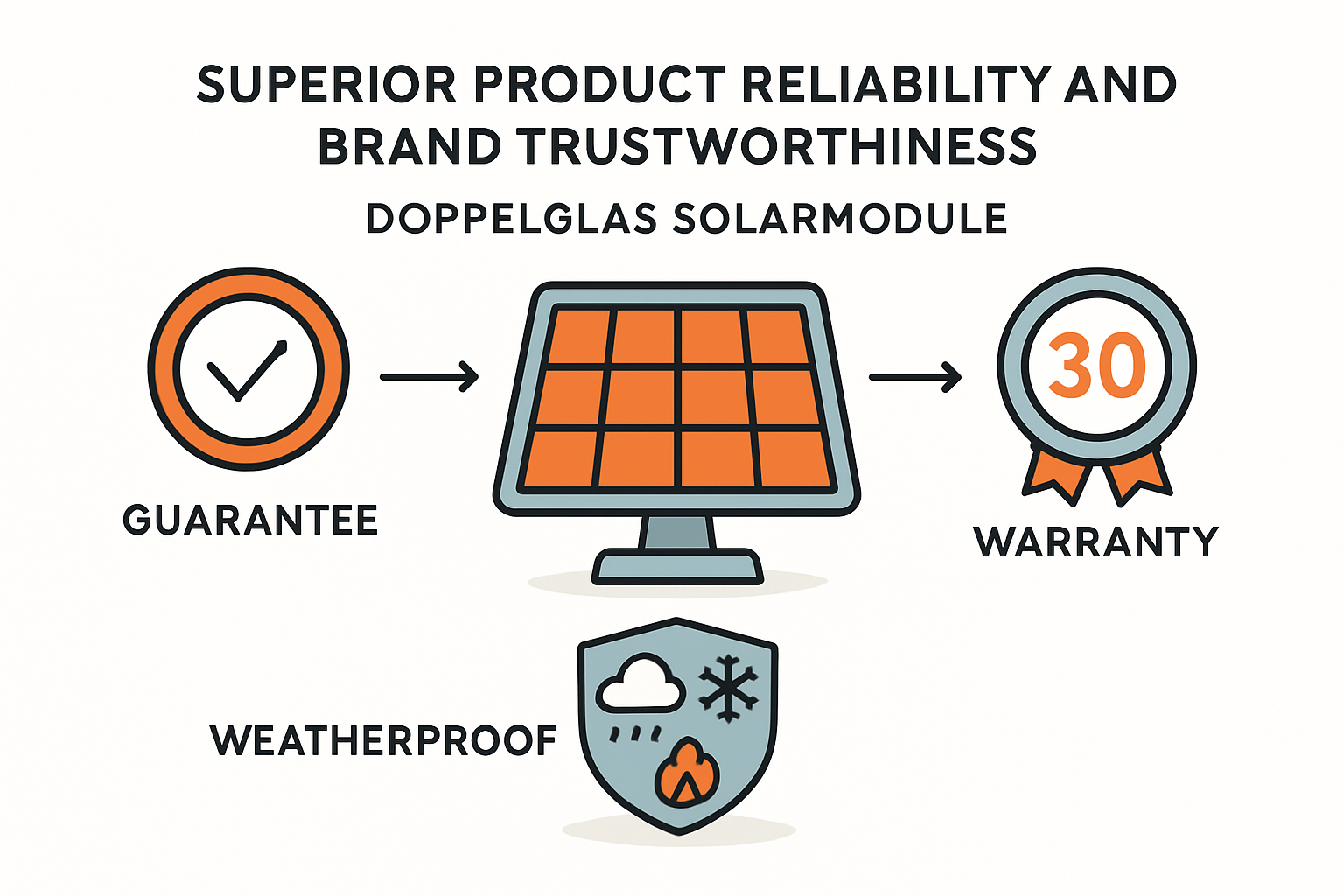 SUPERIOR PRODUCT RELIABILITY AND BRAND TRUSTWORTHINESS

DOPPELGLAS SOLARMODULE

GUARANTEE

30

WARRANTY

WEATHERPROOF